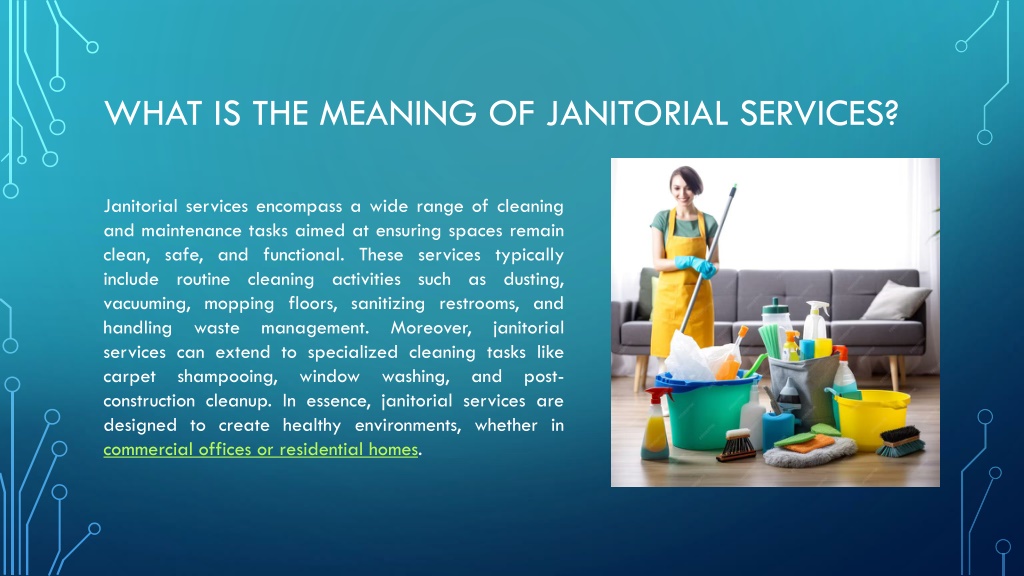 WHAT IS THE MEANING OF JANITORIAL SERVICES?

Janitorial services encompass a wide range of cleaning and maintenance tasks aimed at ensuring spaces remain clean, safe, and functional. These services typically include routine cleaning activities such as dusting, vacuuming, mopping floors, sanitizing restrooms, and handling waste management. Moreover, janitorial services can extend to specialized cleaning tasks like carpet shampooing, window washing, and post-construction cleanup. In essence, janitorial services are designed to create healthy environments, whether in commercial offices or residential homes.